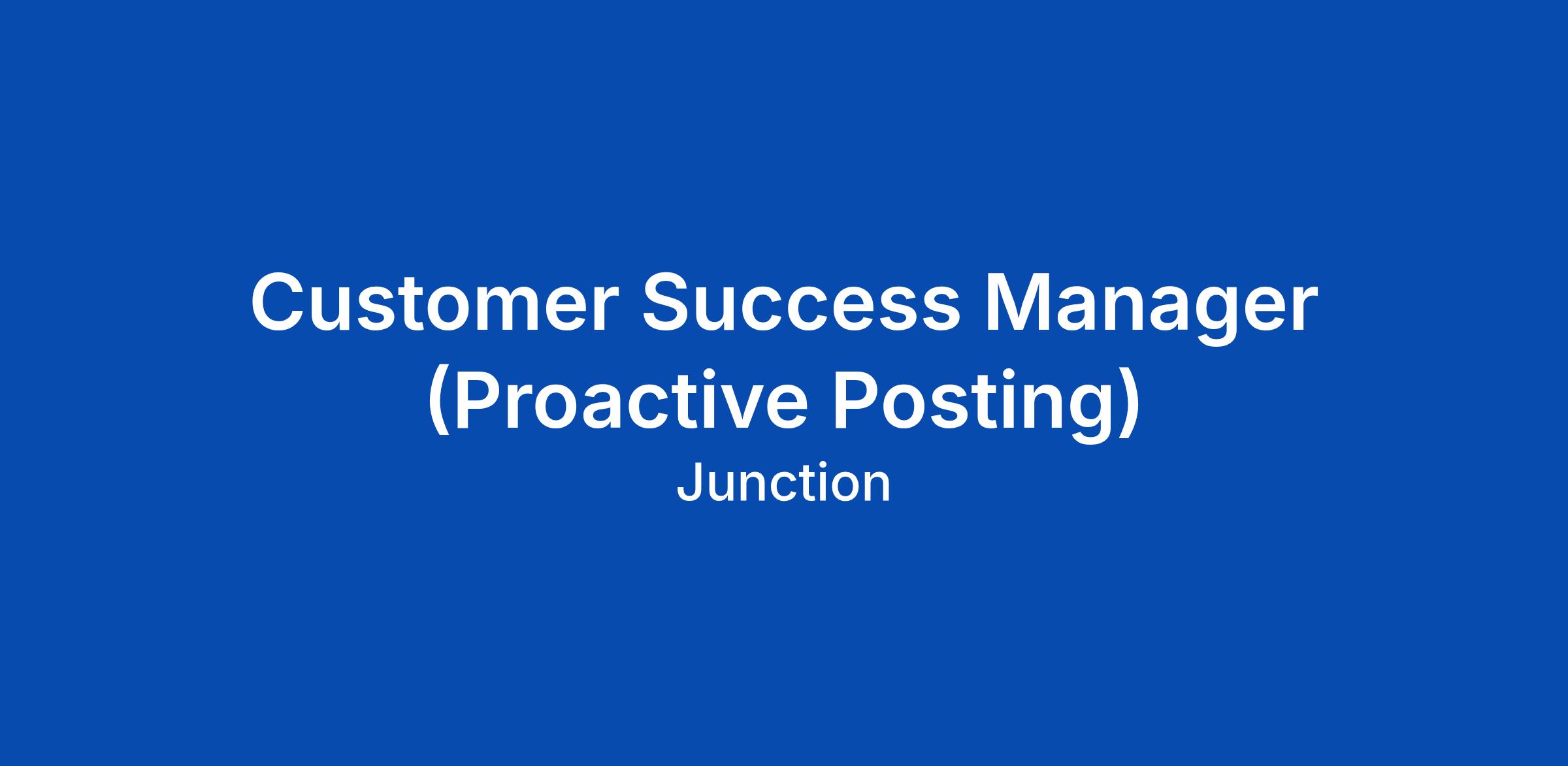 Customer Success Manager (Proactive Posting)

Junction